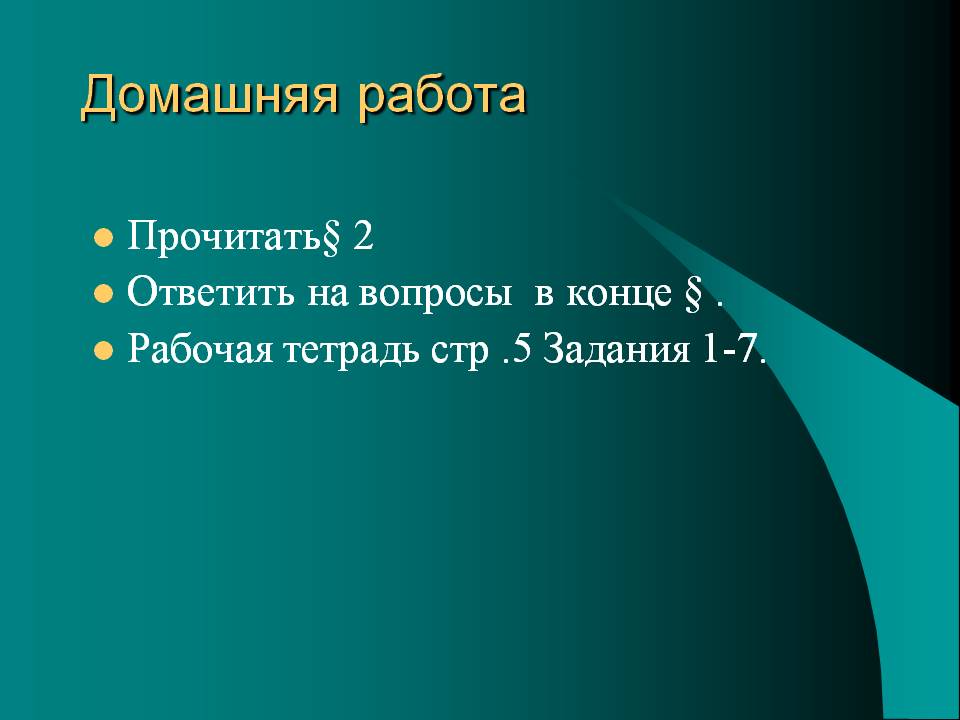 Домашняя работа

- Прочитать§ 2
- Ответить на вопросы в конце § .
- Рабочая тетрадь стр .5 Задания 1-7.